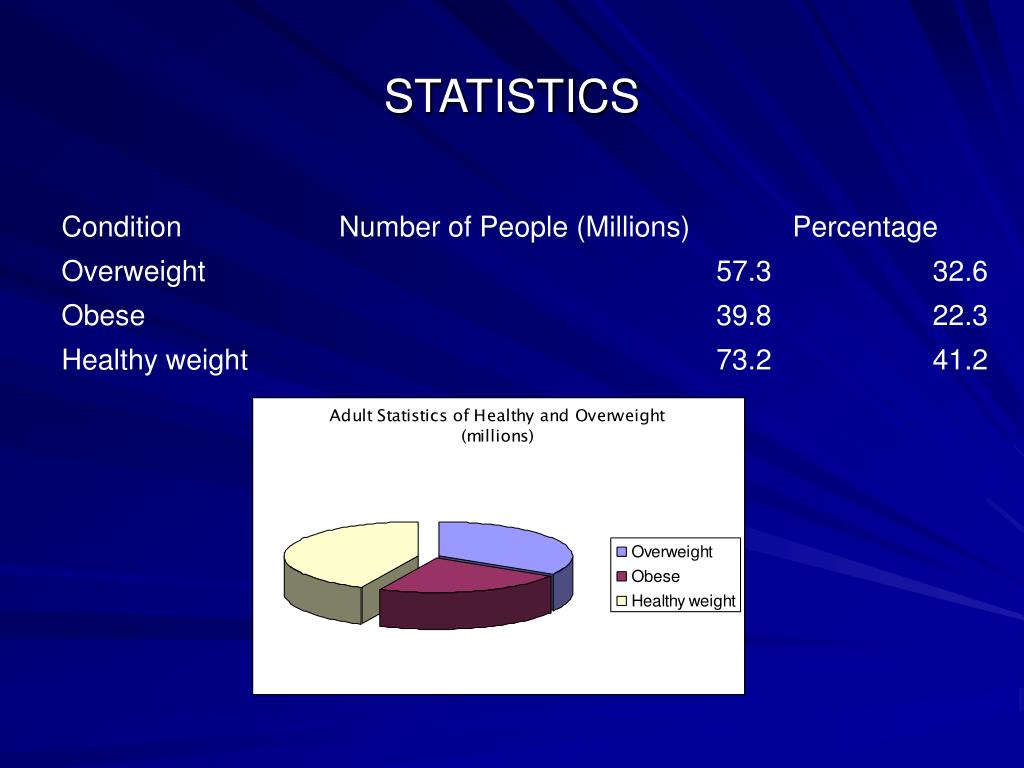 STATISTICS

| Condition | Number of People (Millions) | Percentage |
|---|---|---|
| Overweight | 57.3 | 32.6 |
| Obese | 39.8 | 22.3 |
| Healthy weight | 73.2 | 41.2 |

Adult Statistics of Healthy and Overweight (millions)

Overweight
Obese
Healthy weight